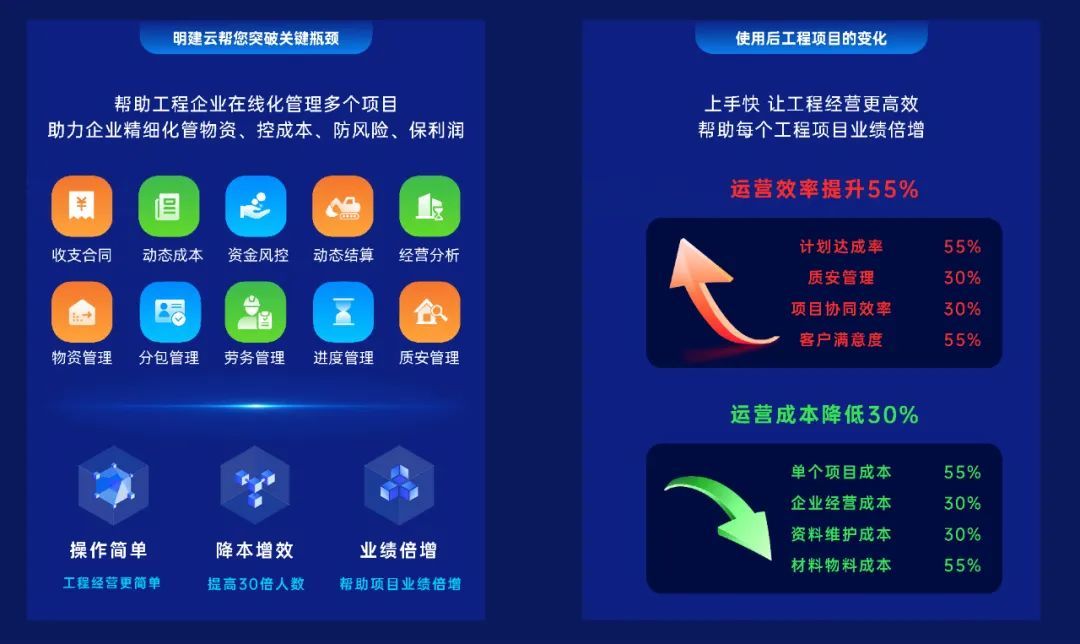 明建云帮您突破关键瓶颈

帮助工程企业在线化管理多个项目
助力企业精细化管物资、控成本、防风险、保利润

收支合同 动态成本 资金风控 动态结算 经营分析
物资管理 分包管理 劳务管理 进度管理 质安管理

操作简单
工程经营更简单

降本增效
提高30倍人数

业绩倍增
帮助项目业绩倍增

使用后工程项目的变化

上手快 让工程经营更高效
帮助每个工程项目业绩倍增

运营效率提升55%

| 计划达成率 | 55% |
|---|---|
| 质安管理 | 30% |
| 项目协同效率 | 30% |
| 客户满意度 | 55% |

运营成本降低30%

| 单个项目成本 | 55% |
|---|---|
| 企业经营成本 | 30% |
| 资料维护成本 | 30% |
| 材料物料成本 | 55% |